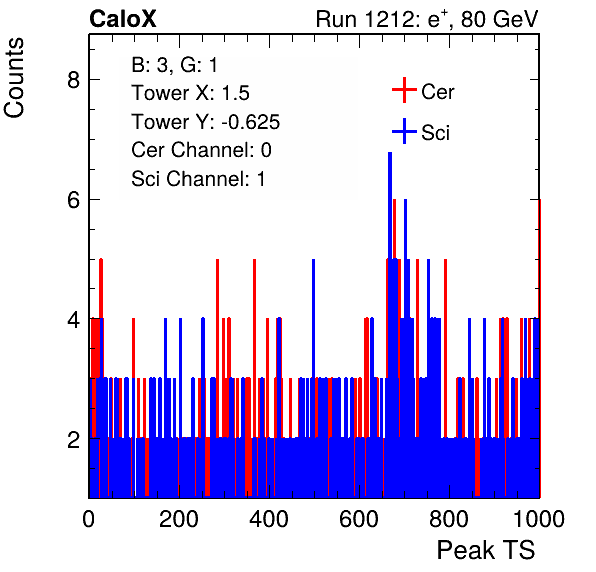 CaloX

Run 1212: $e^{+}$, 80 GeV

Counts

B: 3, G: 1
Tower X: 1.5
Tower Y: -0.625
Cer Channel: 0
Sci Channel: 1

Cer
Sci

8
6
4
2

0
200
400
600
800
1000

Peak TS